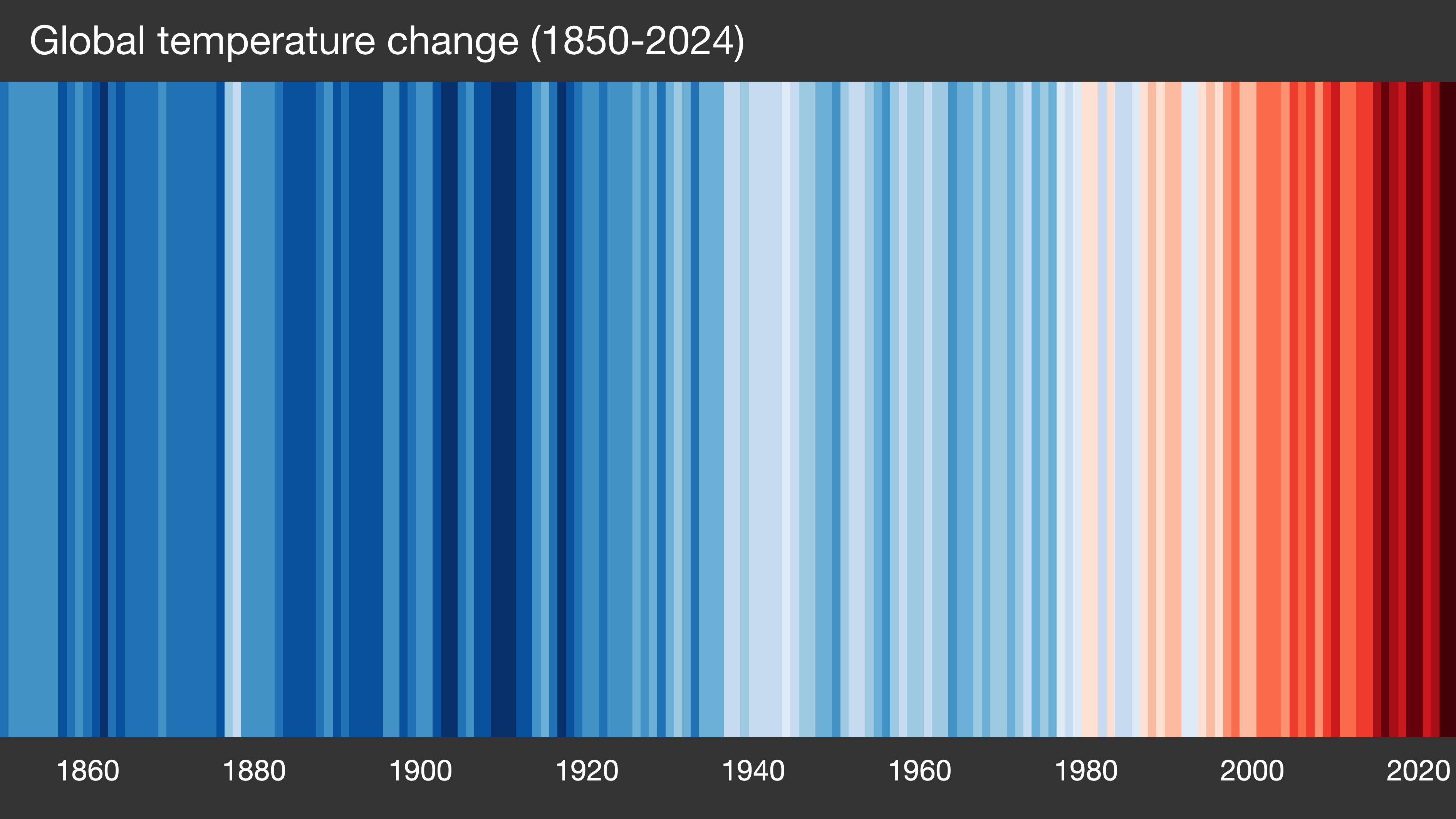 Global temperature change (1850-2024)

1860 1880 1900 1920 1940 1960 1980 2000 2020